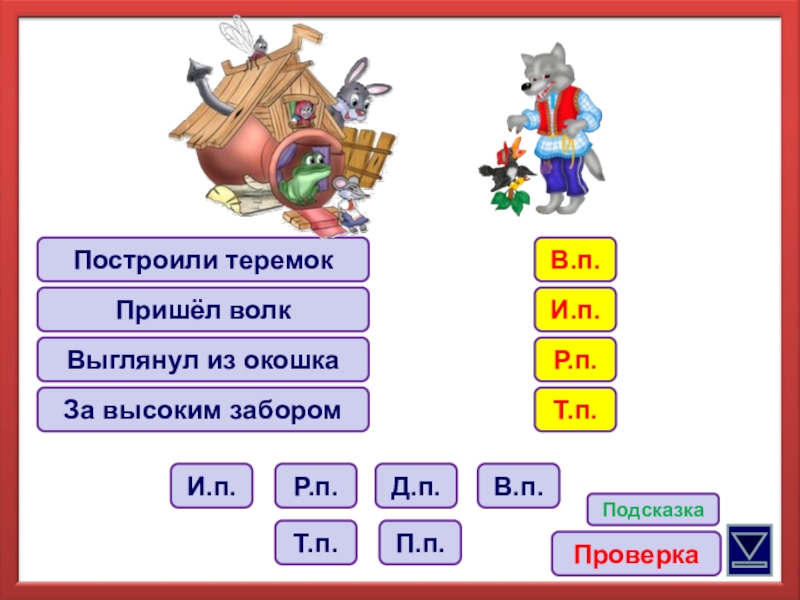 Построили теремок

В.п.

Пришёл волк

И.п.

Выглянул из окошка

Р.п.

За высоким забором

Т.п.

И.п.

Р.п.

Д.п.

В.п.

Т.п.

П.п.

Подсказка

Проверка